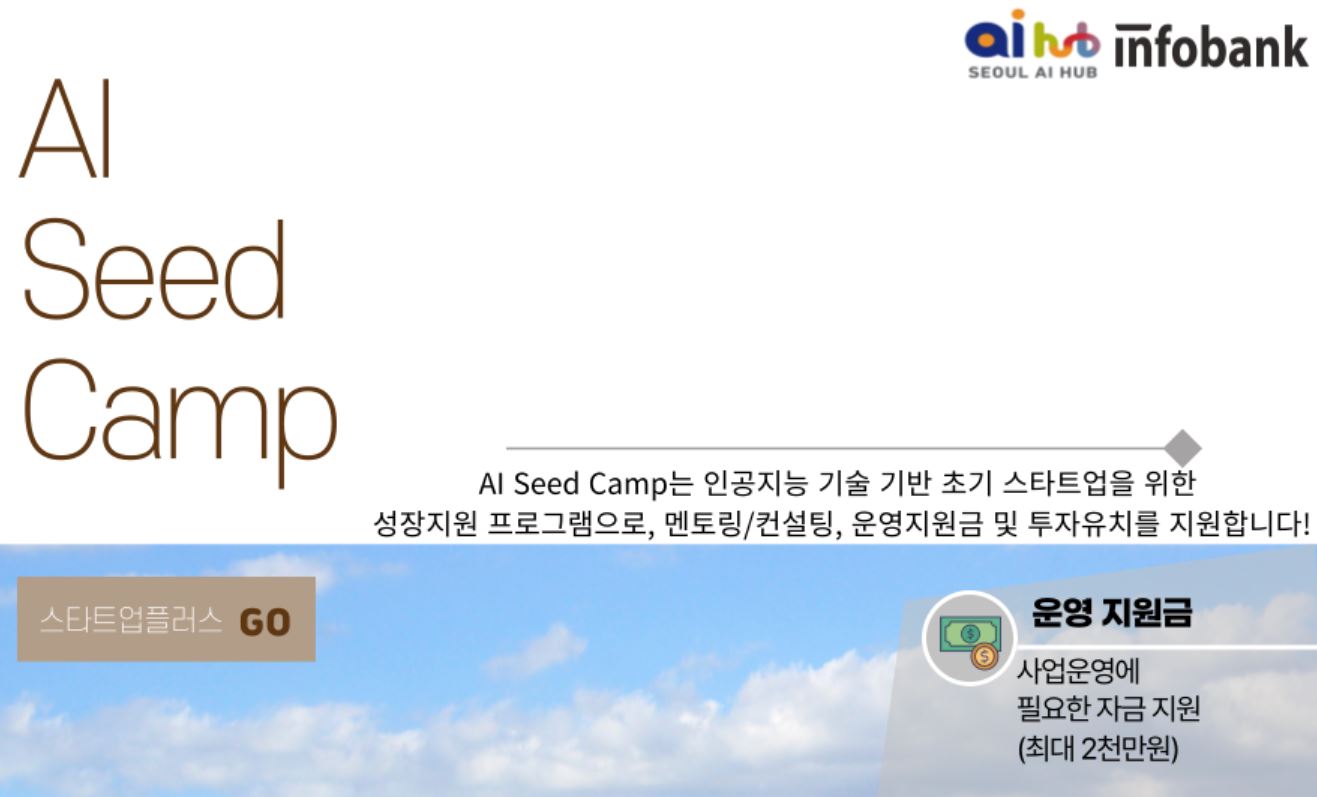 ai hub
SEOUL AI HUB
infobank

AI
Seed
Camp

AI Seed Camp는 인공지능 기술 기반 초기 스타트업을 위한 성장지원 프로그램으로, 멘토링/컨설팅, 운영지원금 및 투자유치를 지원합니다!

스타트업플러스 GO

운영 지원금

사업운영에
필요한 자금 지원
(최대 2천만원)